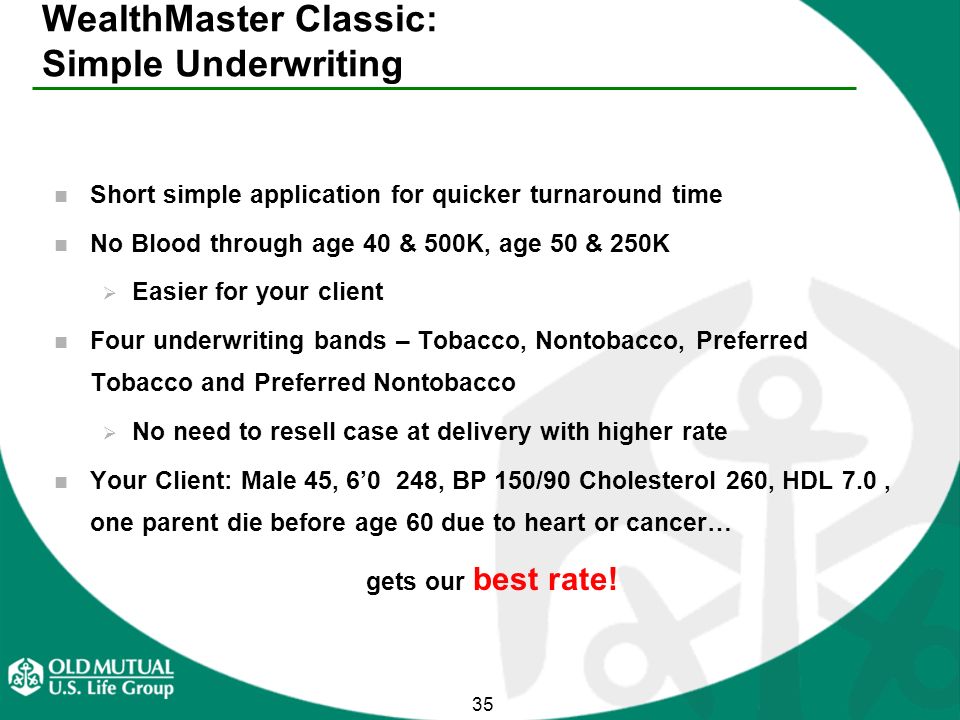 WealthMaster Classic:
Simple Underwriting

Short simple application for quicker turnaround time

No Blood through age 40 & 500K, age 50 & 250K

Easier for your client

Four underwriting bands – Tobacco, Nontobacco, Preferred Tobacco and Preferred Nontobacco

No need to resell case at delivery with higher rate

Your Client: Male 45, 6’0 248, BP 150/90 Cholesterol 260, HDL 7.0 , one parent die before age 60 due to heart or cancer…

gets our best rate!

OLD MUTUAL
U.S. Life Group

35